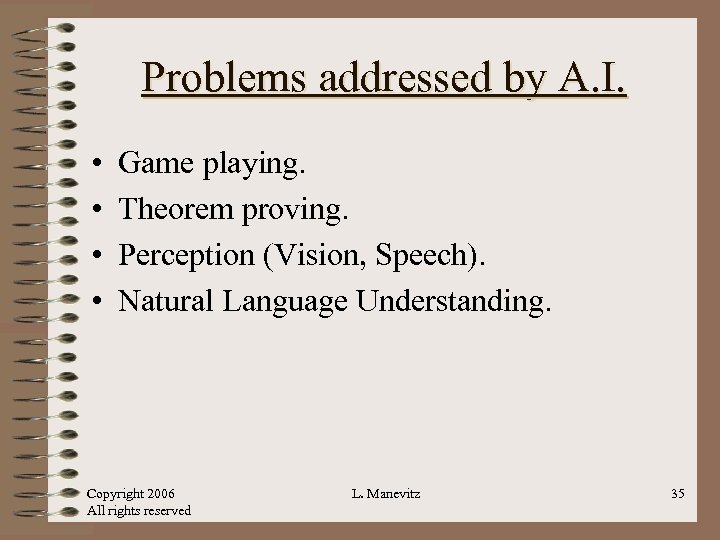 Problems addressed by A.I.

• Game playing.
• Theorem proving.
• Perception (Vision, Speech).
• Natural Language Understanding.

Copyright 2006
All rights reserved

L. Manevitz

35